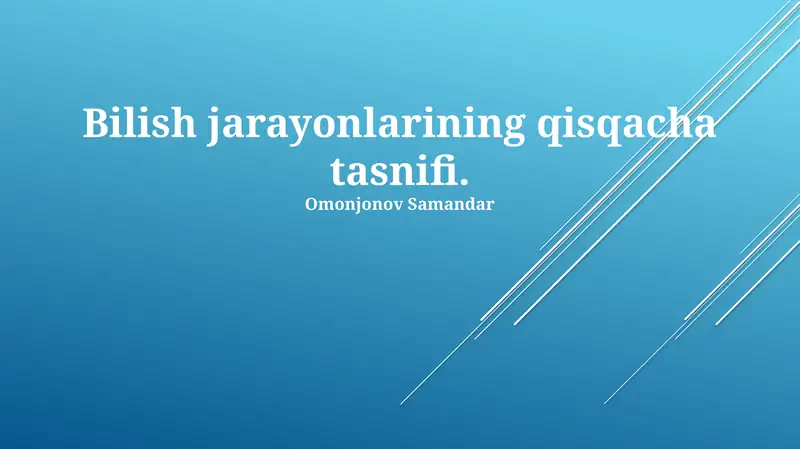 Bilish jarayonlarining qisqacha tasnifi.

Omonjonov Samandar